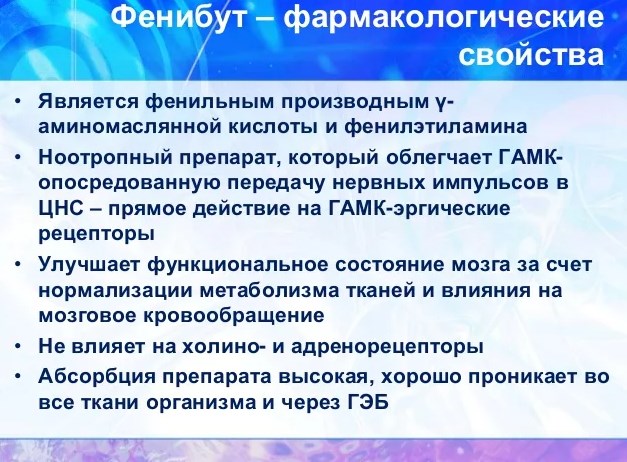 Фенибут – фармакологические свойства

• Является фенильным производным γ-аминомаслянной кислоты и фенилэтиламина
• Ноотропный препарат, который облегчает ГАМК-опосредованную передачу нервных импульсов в ЦНС – прямое действие на ГАМК-эргические рецепторы
• Улучшает функциональное состояние мозга за счет нормализации метаболизма тканей и влияния на мозговое кровообращение
• Не влияет на холино- и адренорецепторы
• Абсорбция препарата высокая, хорошо проникает во все ткани организма и через ГЭБ